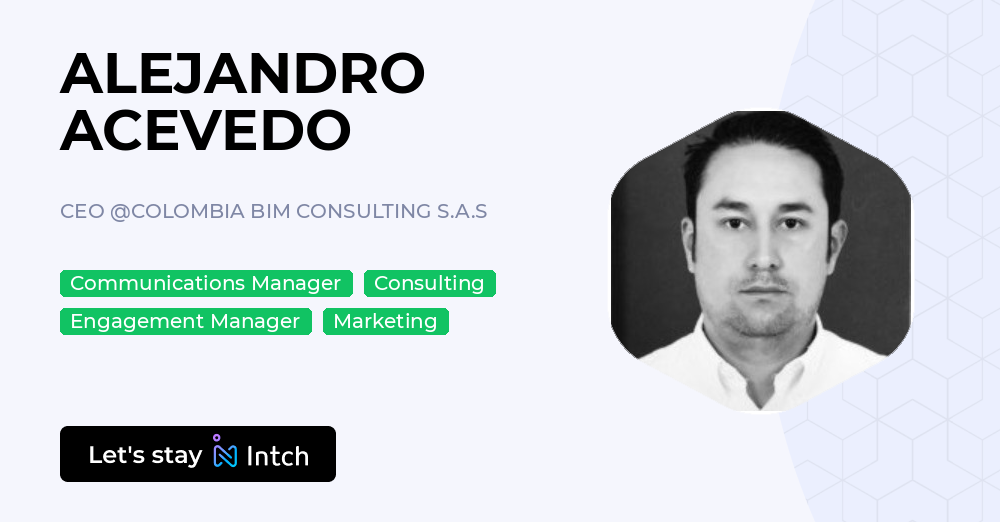 ALEJANDRO ACEVEDO

CEO @COLOMBIA BIM CONSULTING S.A.S

Communications Manager
Consulting
Engagement Manager
Marketing

Let's stay Intch